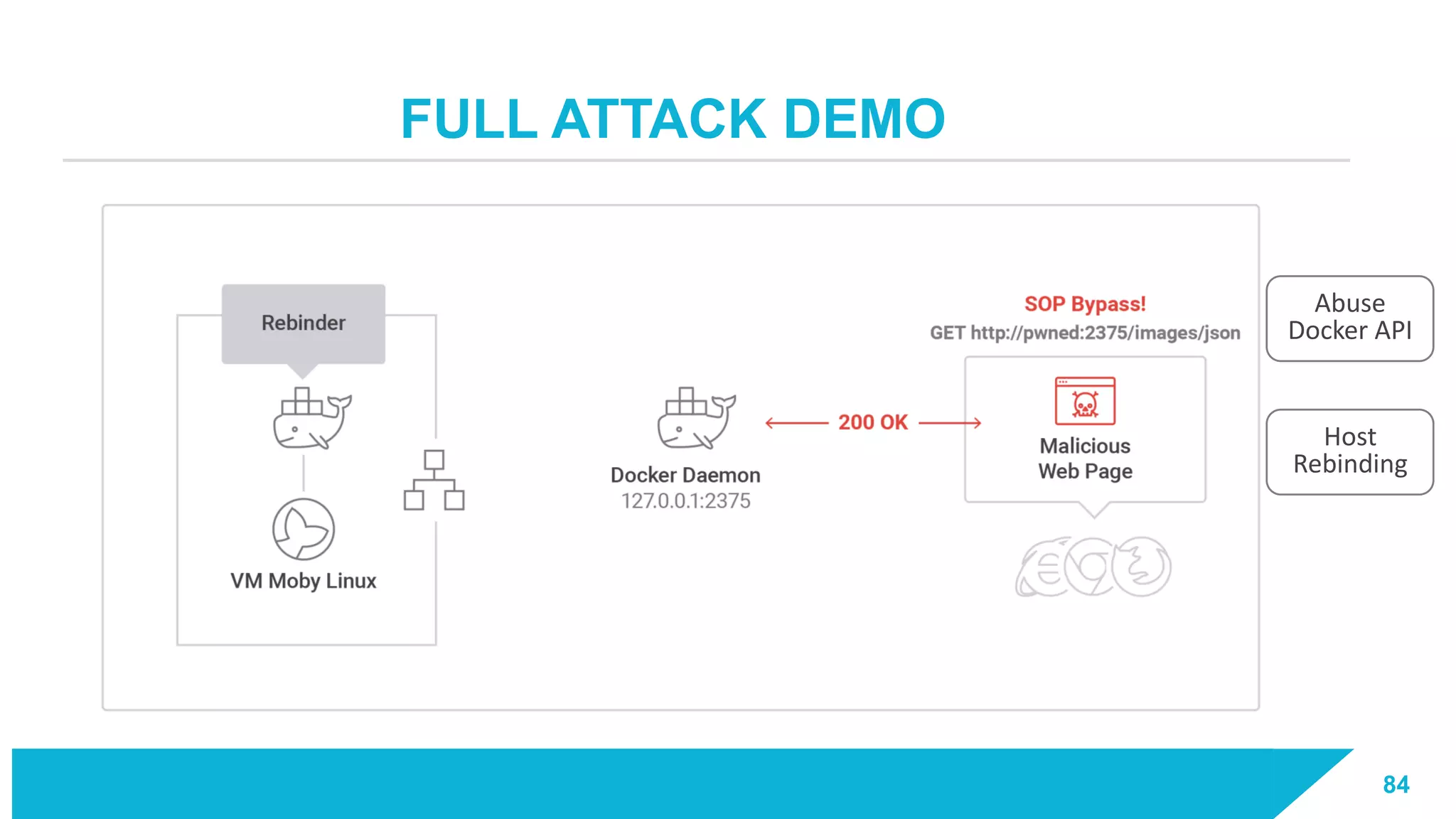 FULL ATTACK DEMO

Rebinder

VM Moby Linux

Docker Daemon
127.0.0.1:2375

200 OK

SOP Bypass!
GET http://pwned:2375/images/json

Malicious
Web Page

Abuse
Docker API

Host
Rebinding

84